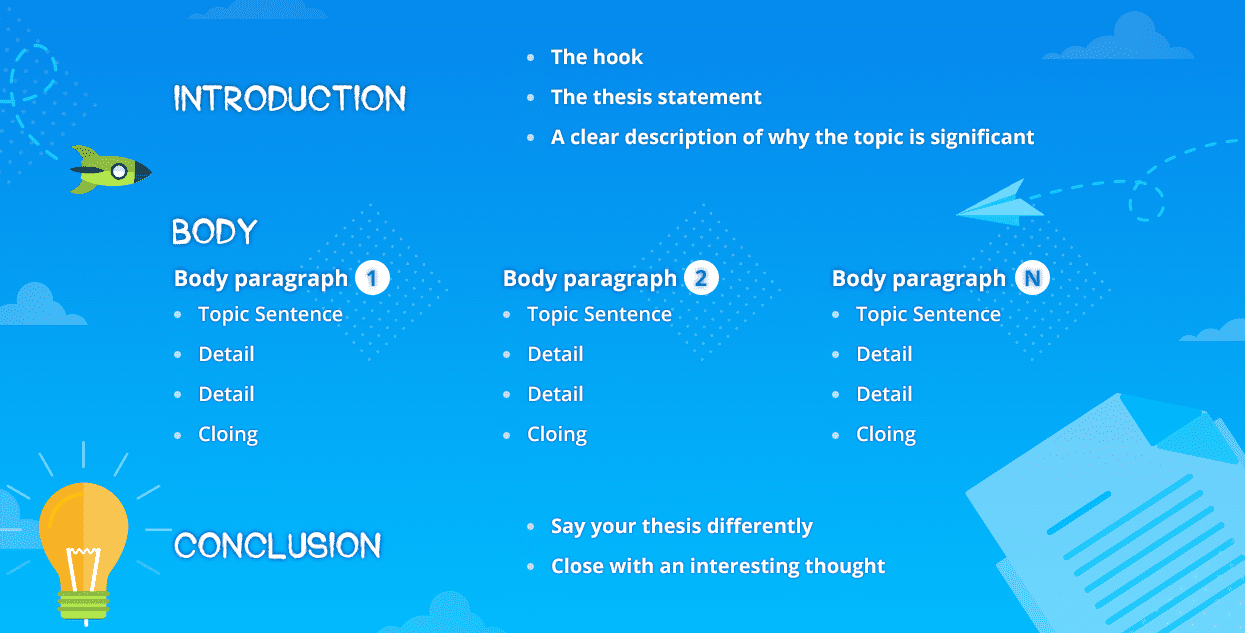 INTRODUCTION

- The hook
- The thesis statement
- A clear description of why the topic is significant

BODY

Body paragraph 1
- Topic Sentence
- Detail
- Detail
- Cloing

Body paragraph 2
- Topic Sentence
- Detail
- Detail
- Cloing

Body paragraph N
- Topic Sentence
- Detail
- Detail
- Cloing

CONCLUSION

- Say your thesis differently
- Close with an interesting thought